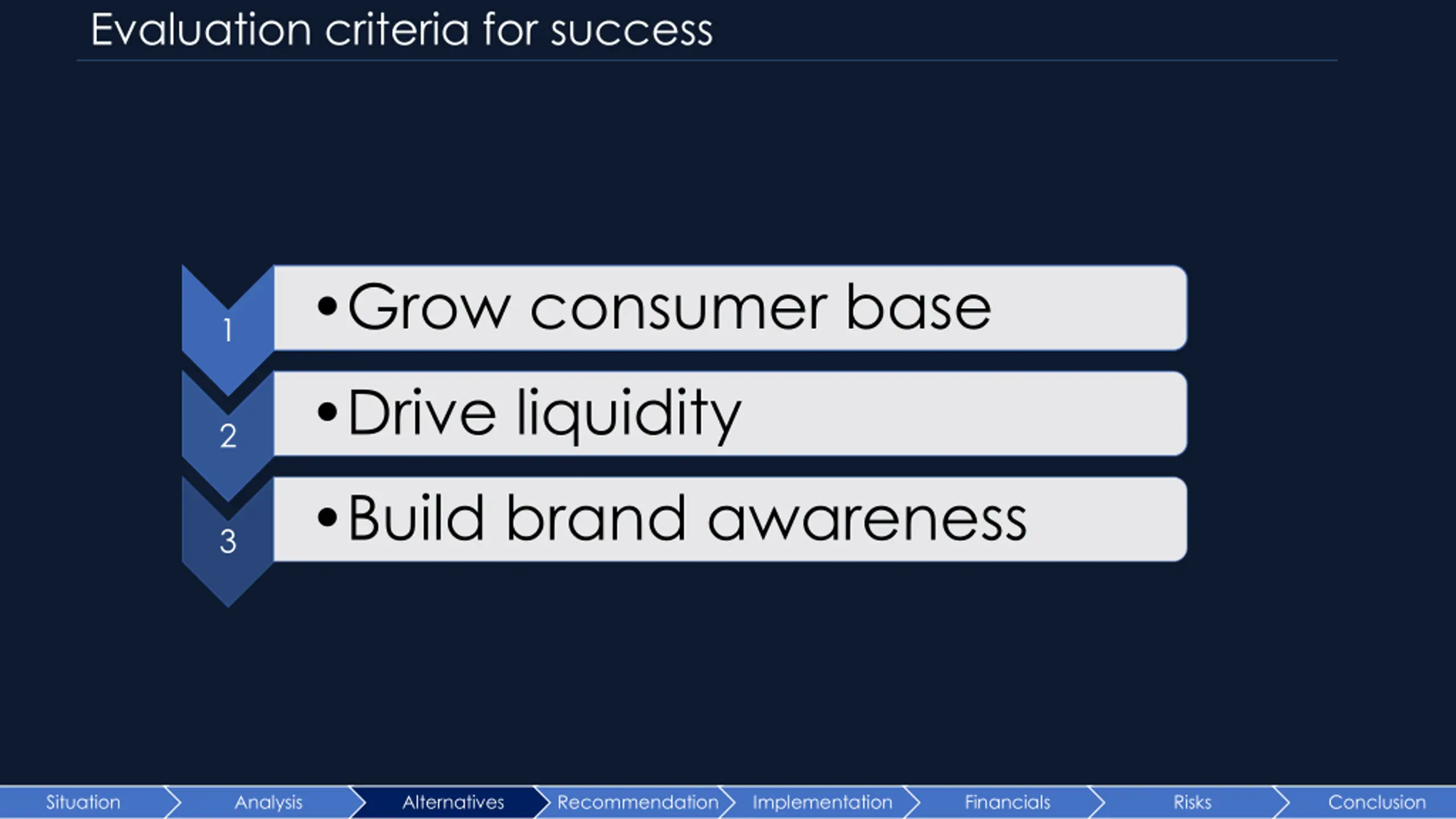 Evaluation criteria for success

1
• Grow consumer base

2
• Drive liquidity

3
• Build brand awareness

Situation
Analysis
Alternatives
Recommendation
Implementation
Financials
Risks
Conclusion